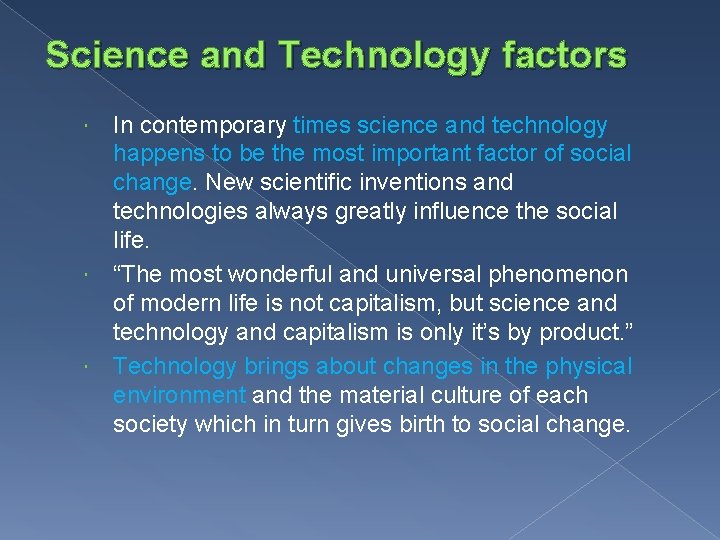 Science and Technology factors

In contemporary times science and technology happens to be the most important factor of social change. New scientific inventions and technologies always greatly influence the social life.

“The most wonderful and universal phenomenon of modern life is not capitalism, but science and technology and capitalism is only it’s by product.”

Technology brings about changes in the physical environment and the material culture of each society which in turn gives birth to social change.